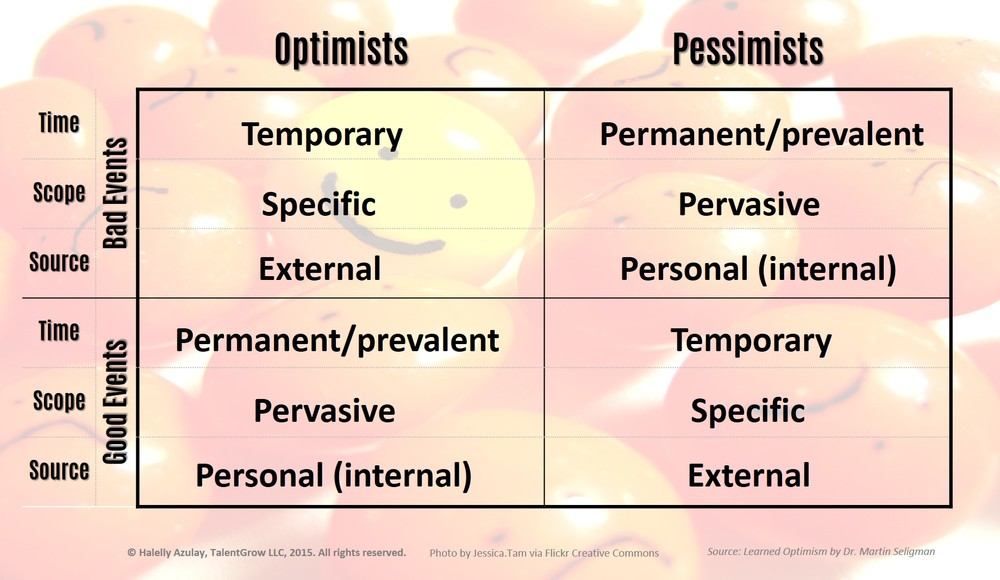 | | | Optimists | Pessimists |
|---|---|---|---|
| Time | Bad Events | Temporary | Permanent/prevalent |
| Scope | Bad Events | Specific | Pervasive |
| Source | Bad Events | External | Personal (internal) |
| Time | Good Events | Permanent/prevalent | Temporary |
| Scope | Good Events | Pervasive | Specific |
| Source | Good Events | Personal (internal) | External |

© Halelly Azulay, TalentGrow LLC, 2015. All rights reserved.   Photo by Jessica.Tam via Flickr Creative Commons   Source: Learned Optimism by Dr. Martin Seligman